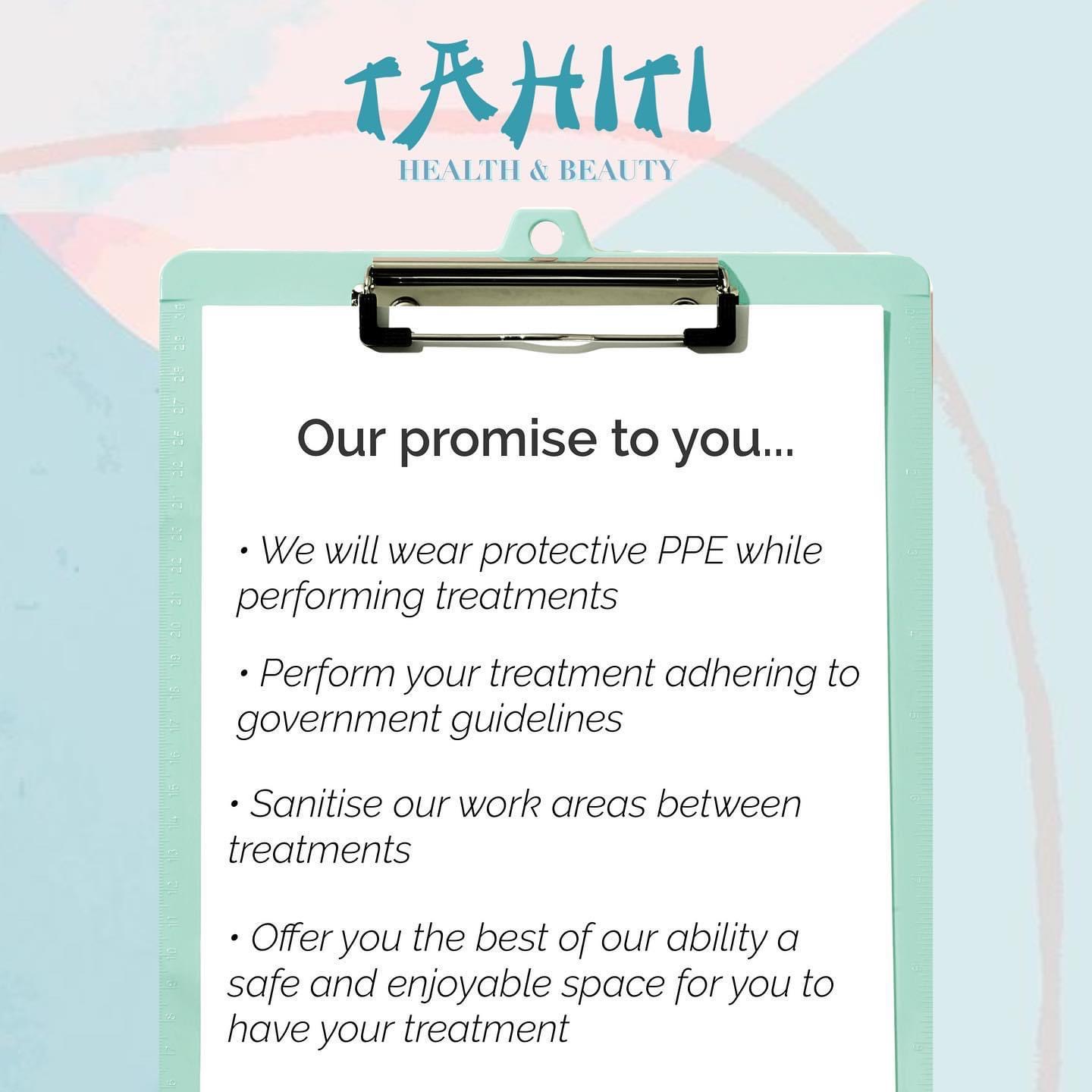 TAHITI
HEALTH & BEAUTY

Our promise to you...

• We will wear protective PPE while performing treatments

• Perform your treatment adhering to government guidelines

• Sanitise our work areas between treatments

• Offer you the best of our ability a safe and enjoyable space for you to have your treatment